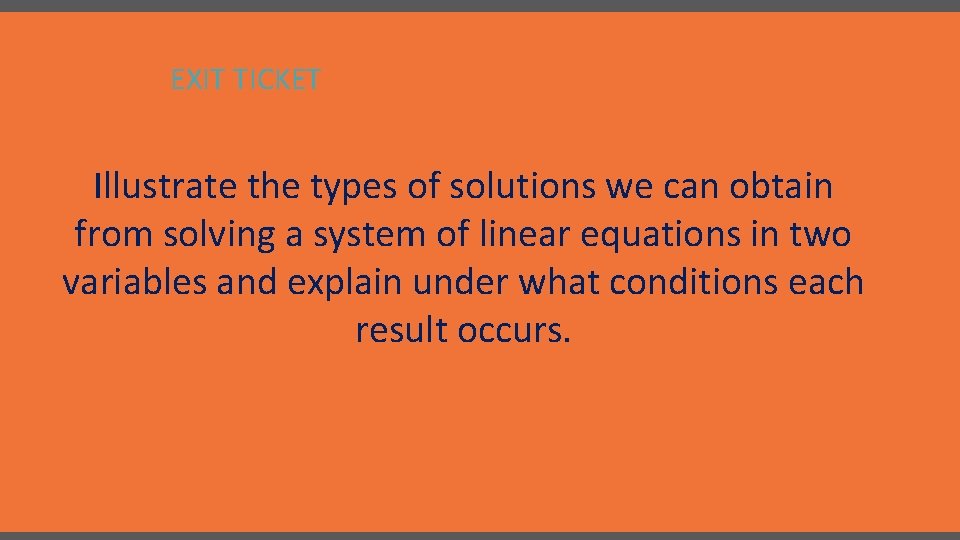 EXIT TICKET

Illustrate the types of solutions we can obtain from solving a system of linear equations in two variables and explain under what conditions each result occurs.